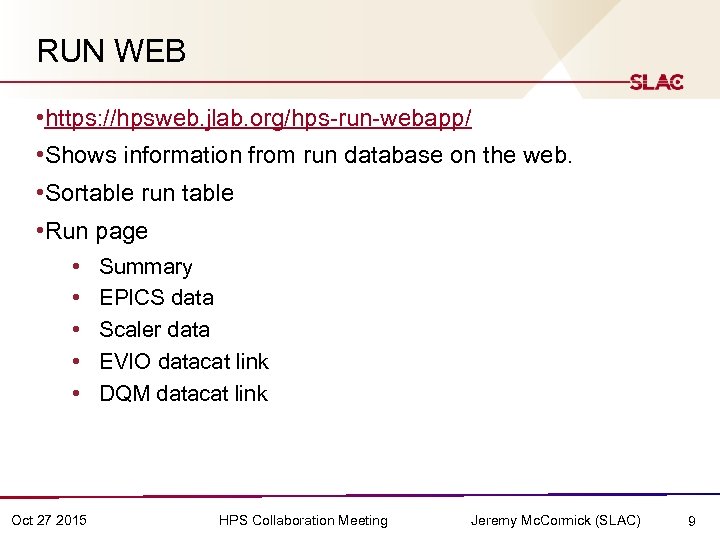 RUN WEB

SLAC

•https://hpsweb.jlab.org/hps-run-webapp/

•Shows information from run database on the web.

•Sortable run table

•Run page

• Summary
• EPICS data
• Scaler data
• EVIO datacat link
• DQM datacat link

Oct 27 2015 HPS Collaboration Meeting Jeremy McCormick (SLAC) 9